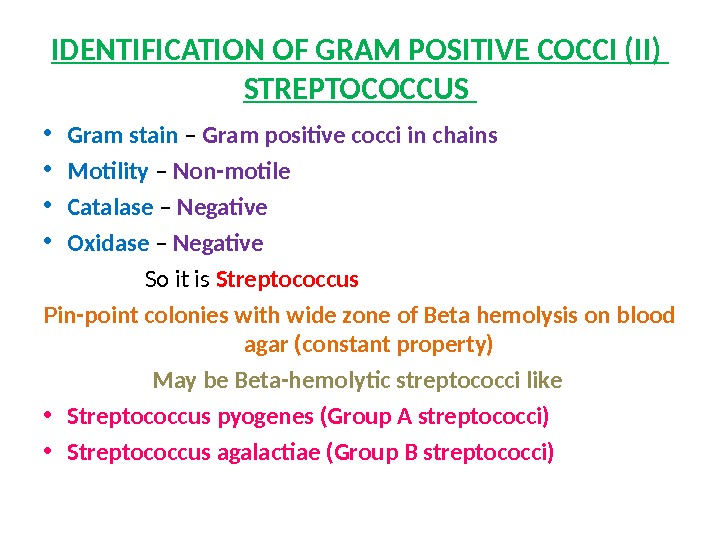 IDENTIFICATION OF GRAM POSITIVE COCCI (II) STREPTOCOCCUS

• Gram stain – Gram positive cocci in chains
• Motility – Non-motile
• Catalase – Negative
• Oxidase – Negative

So it is Streptococcus

Pin-point colonies with wide zone of Beta hemolysis on blood agar (constant property)

May be Beta-hemolytic streptococci like

• Streptococcus pyogenes (Group A streptococci)
• Streptococcus agalactiae (Group B streptococci)